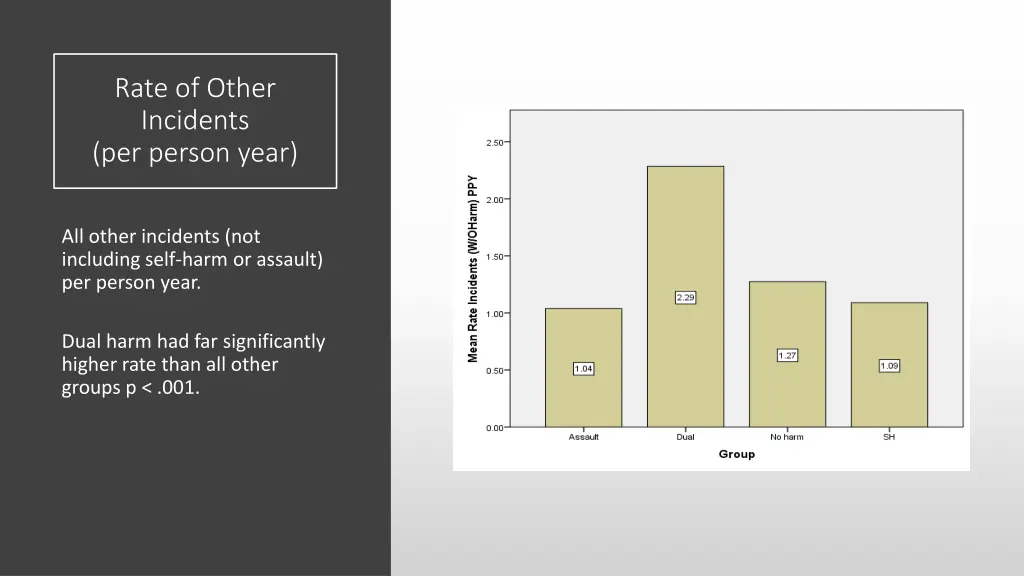 Rate of Other Incidents (per person year)

All other incidents (not including self-harm or assault) per person year.

Dual harm had far significantly higher rate than all other groups p < .001.

Mean Rate Incidents (W/OHarm) PPY

2.50
2.00
1.50
1.00
0.50
0.00

1.04
2.29
1.27
1.09

Assault
Dual
No harm
SH

Group